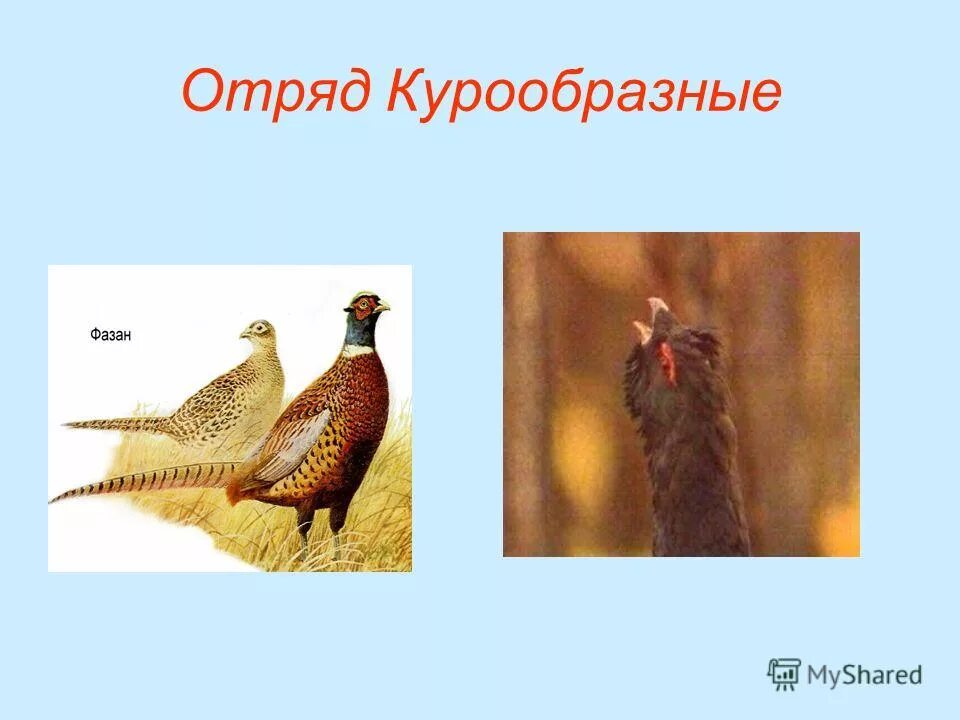 Отряд Курообразные

Фазан

MyShared